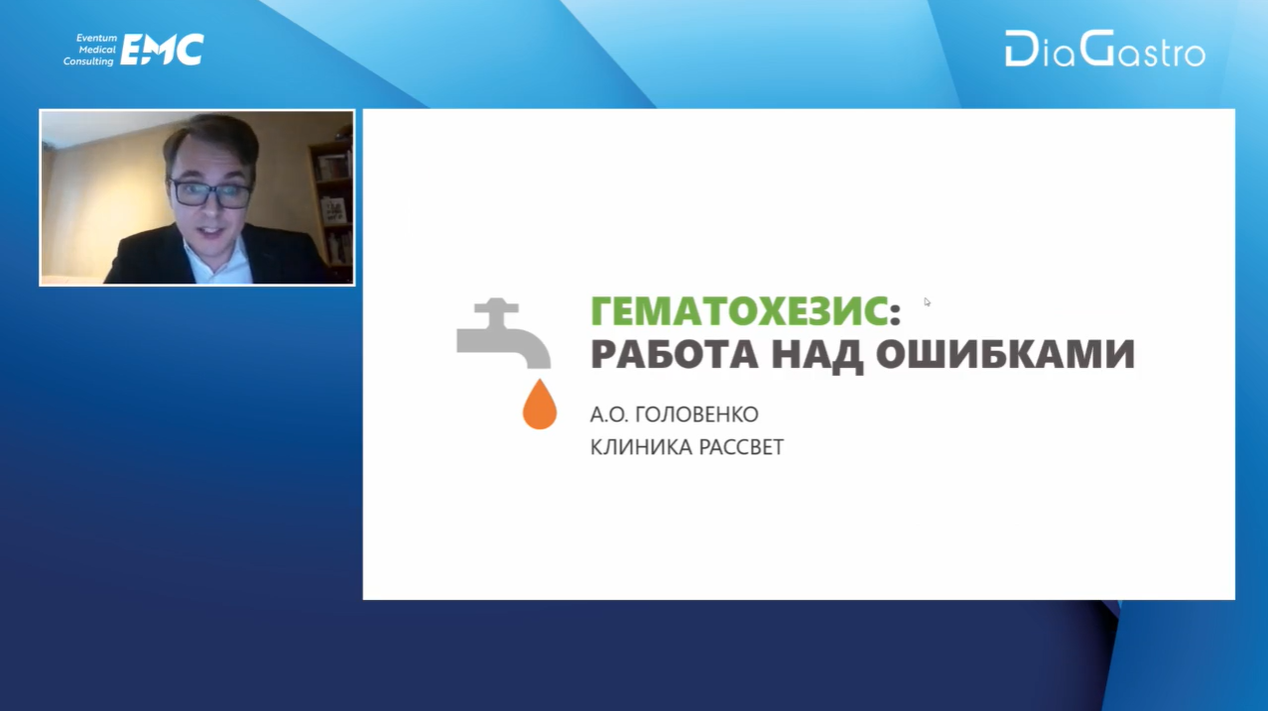 Eventum Medical Consulting EMC

DiaGastro

ГЕМАТОХЕЗИС:
РАБОТА НАД ОШИБКАМИ

А.О. ГОЛОВЕНКО
КЛИНИКА РАССВЕТ